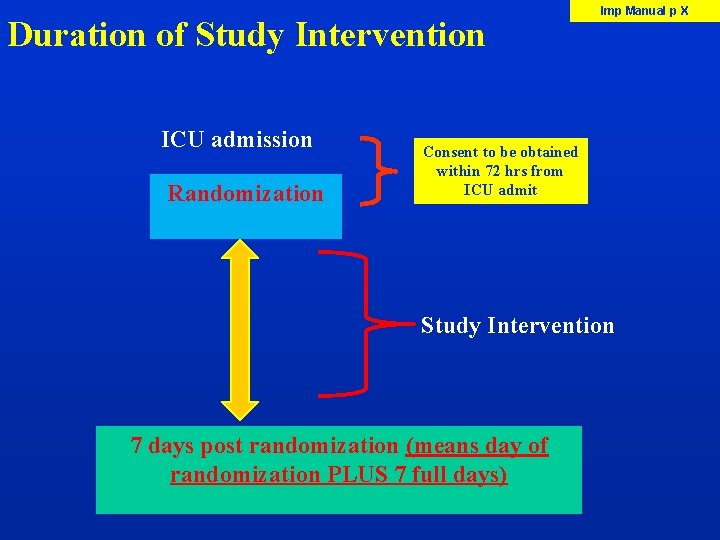 Imp Manual p X

Duration of Study Intervention

ICU admission

Randomization

Consent to be obtained within 72 hrs from ICU admit

Study Intervention

7 days post randomization (means day of randomization PLUS 7 full days)